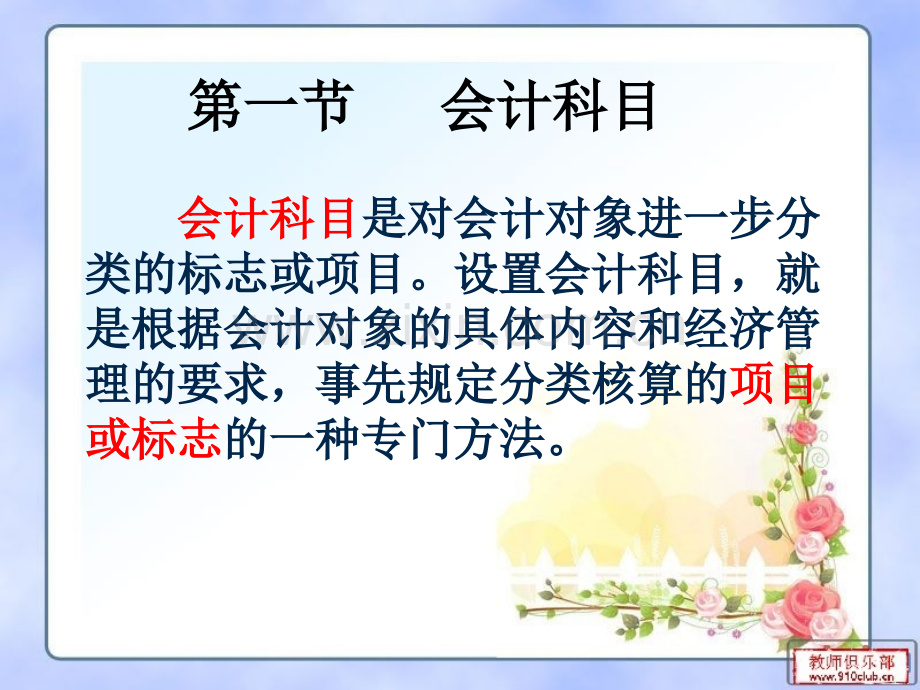 第一节　会计科目

会计科目是对会计对象进一步分类的标志或项目。设置会计科目，就是根据会计对象的具体内容和经济管理的要求，事先规定分类核算的项目或标志的一种专门方法。

教师俱乐部
www.910club.cn